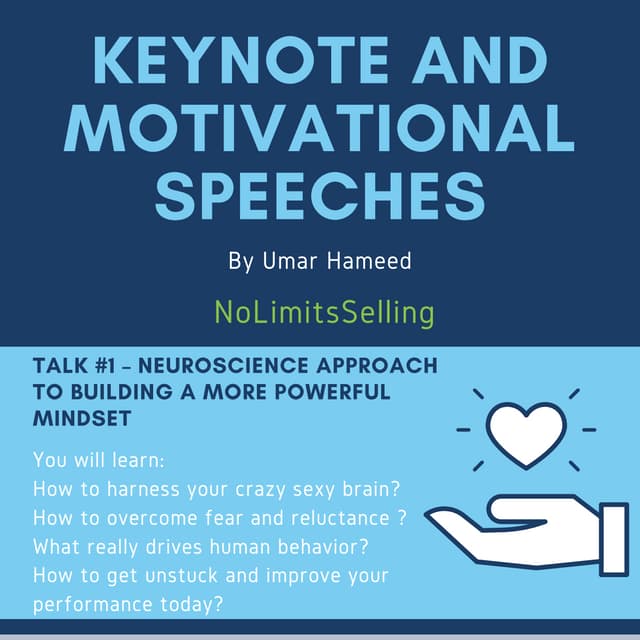 KEYNOTE AND MOTIVATIONAL SPEECHES

By Umar Hameed

NoLimitsSelling

TALK #1 - NEUROSCIENCE APPROACH TO BUILDING A MORE POWERFUL MINDSET

You will learn:
How to harness your crazy sexy brain?
How to overcome fear and reluctance ?
What really drives human behavior?
How to get unstuck and improve your performance today?